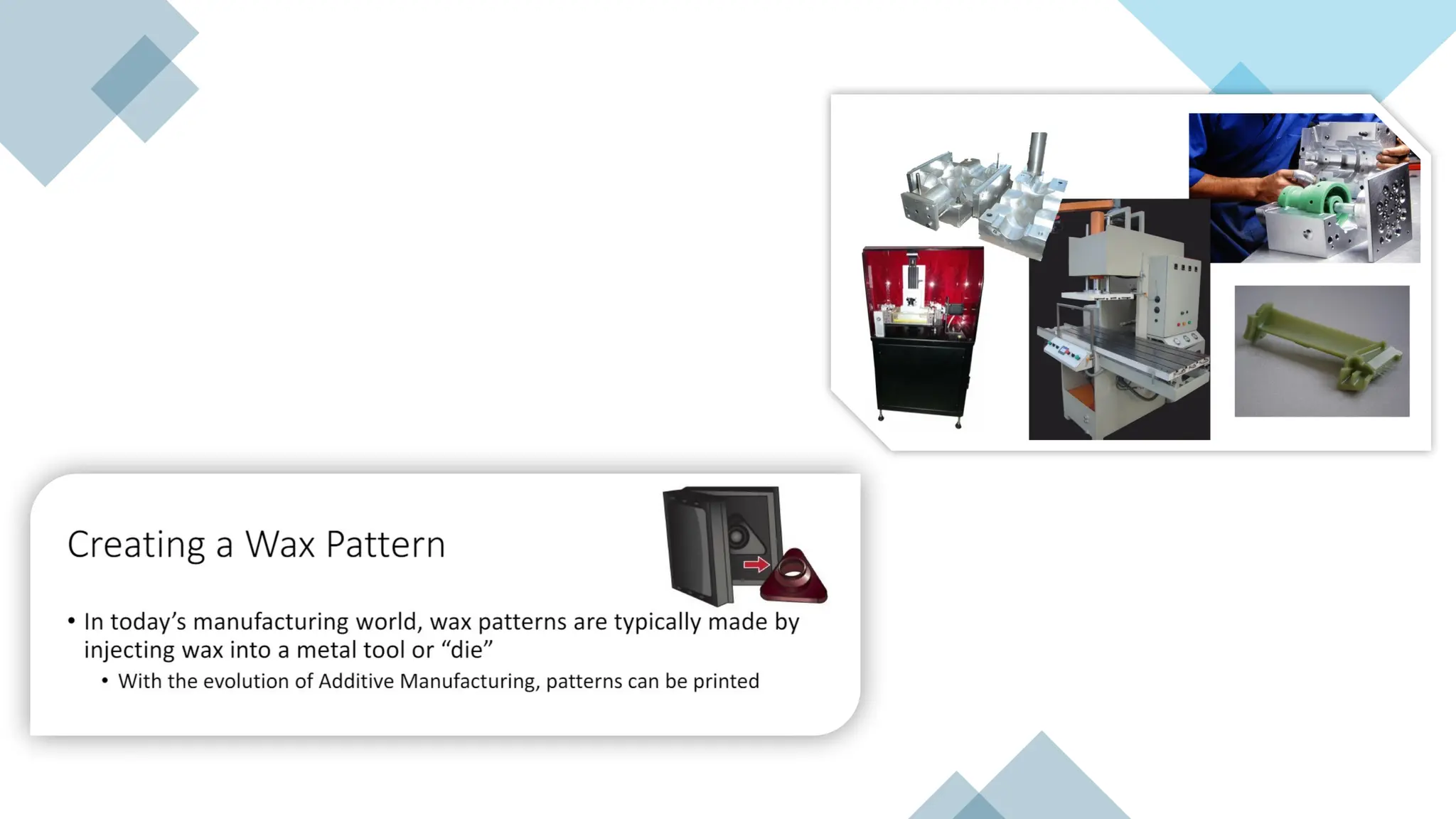 Creating a Wax Pattern

• In today’s manufacturing world, wax patterns are typically made by injecting wax into a metal tool or “die”
  • With the evolution of Additive Manufacturing, patterns can be printed